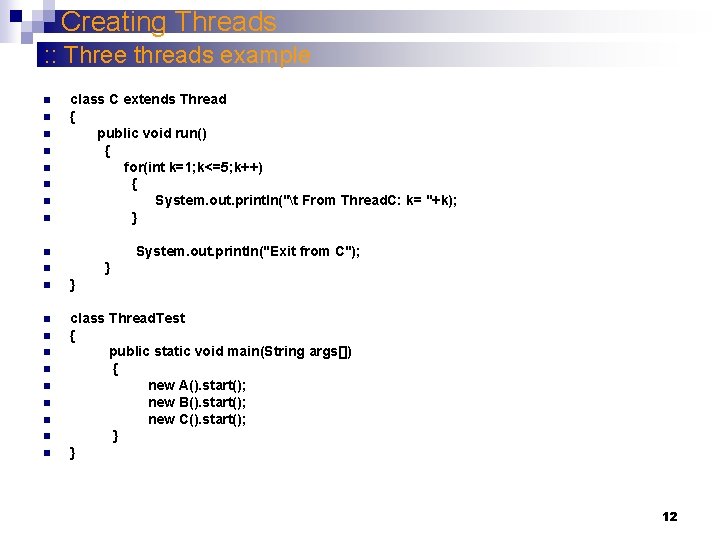 Creating Threads
:: Three threads example

class C extends Thread
{
public void run()
{
for(int k=1;k<=5;k++)
{
System.out.println("\t From ThreadC: k= "+k);
}

System.out.println("Exit from C");
}
}

class ThreadTest
{
public static void main(String args[])
{
new A().start();
new B().start();
new C().start();
}
}

12